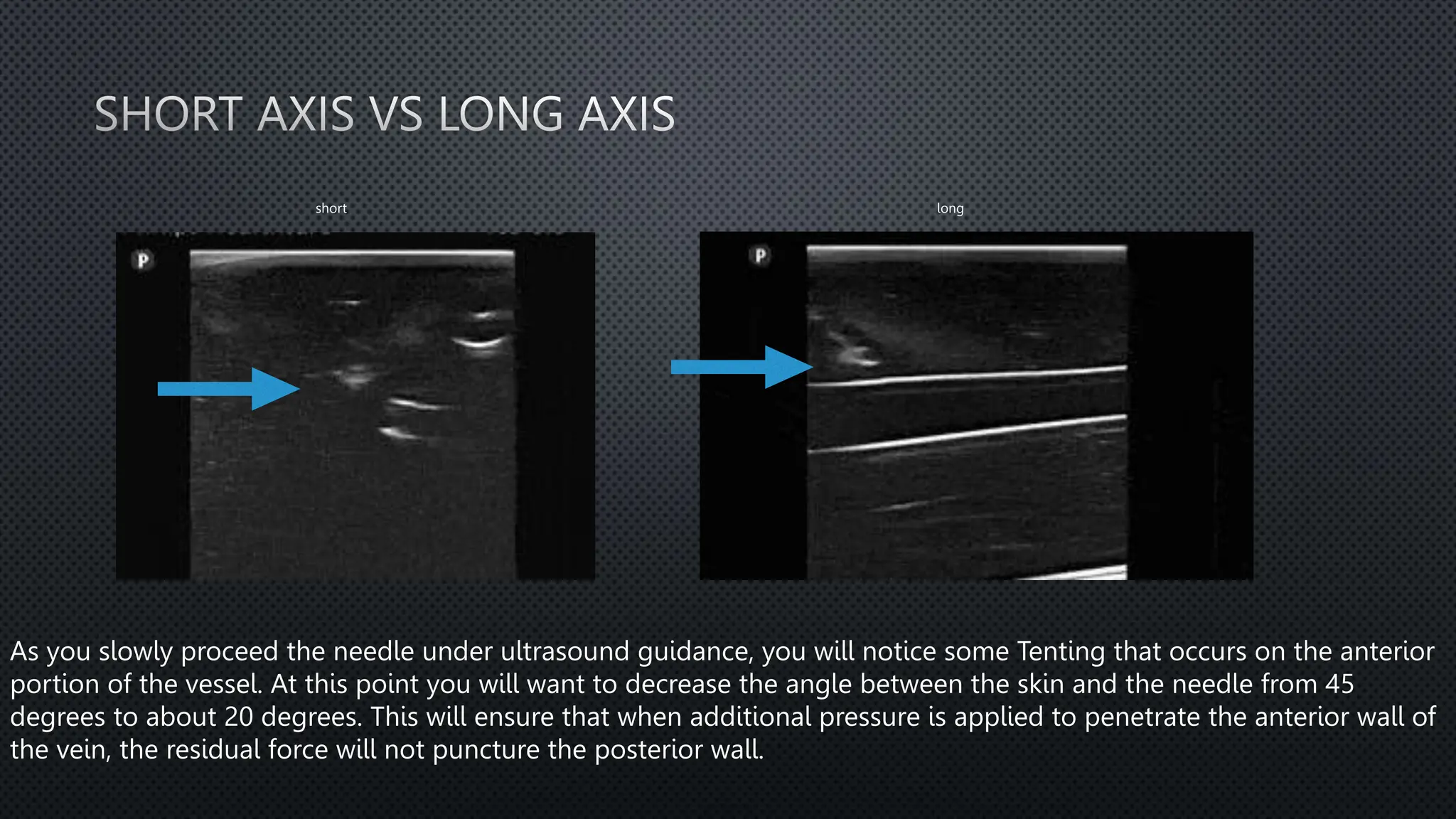 SHORT AXIS VS LONG AXIS

short

P

long

P

As you slowly proceed the needle under ultrasound guidance, you will notice some Tenting that occurs on the anterior portion of the vessel. At this point you will want to decrease the angle between the skin and the needle from 45 degrees to about 20 degrees. This will ensure that when additional pressure is applied to penetrate the anterior wall of the vein, the residual force will not puncture the posterior wall.